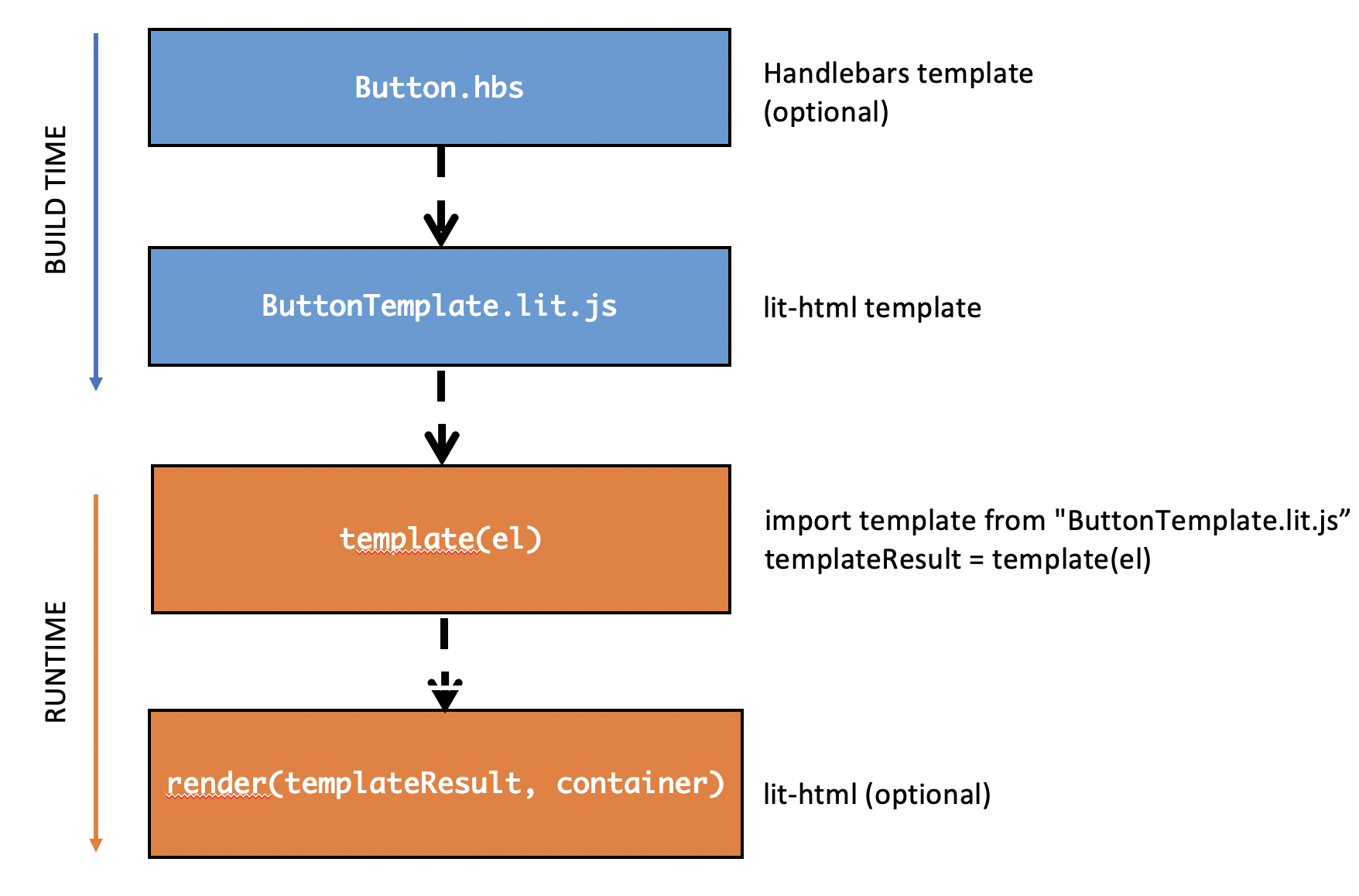 BUILD TIME

Button.hbs

Handlebars template (optional)

ButtonTemplate.lit.js

lit-html template

RUNTIME

template(el)

import template from "ButtonTemplate.lit.js”
templateResult = template(el)

render(templateResult, container)

lit-html (optional)